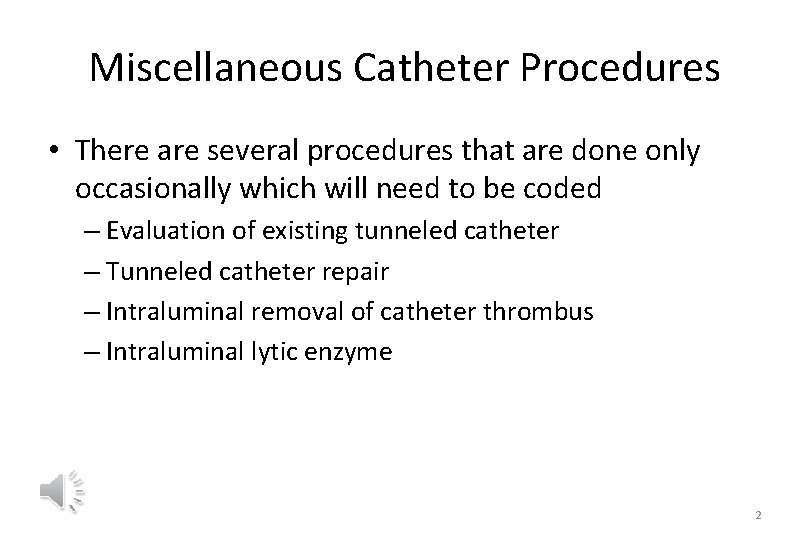 Miscellaneous Catheter Procedures

• There are several procedures that are done only occasionally which will need to be coded
– Evaluation of existing tunneled catheter
– Tunneled catheter repair
– Intraluminal removal of catheter thrombus
– Intraluminal lytic enzyme

2